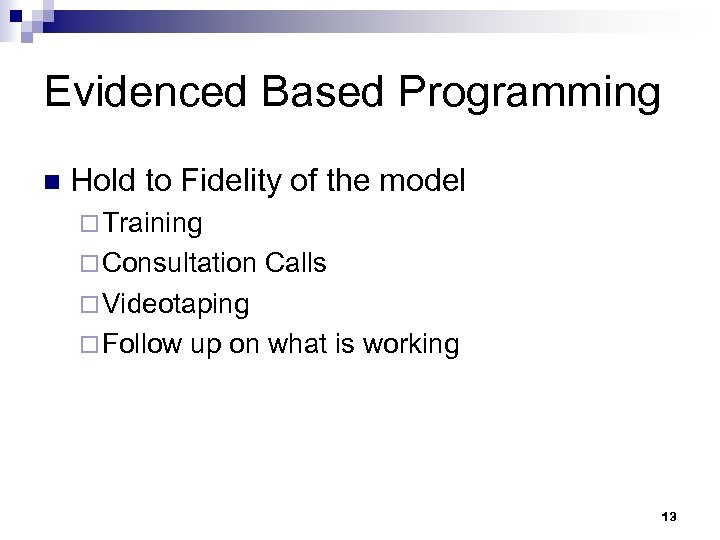 Evidenced Based Programming

■ Hold to Fidelity of the model
□ Training
□ Consultation Calls
□ Videotaping
□ Follow up on what is working

13